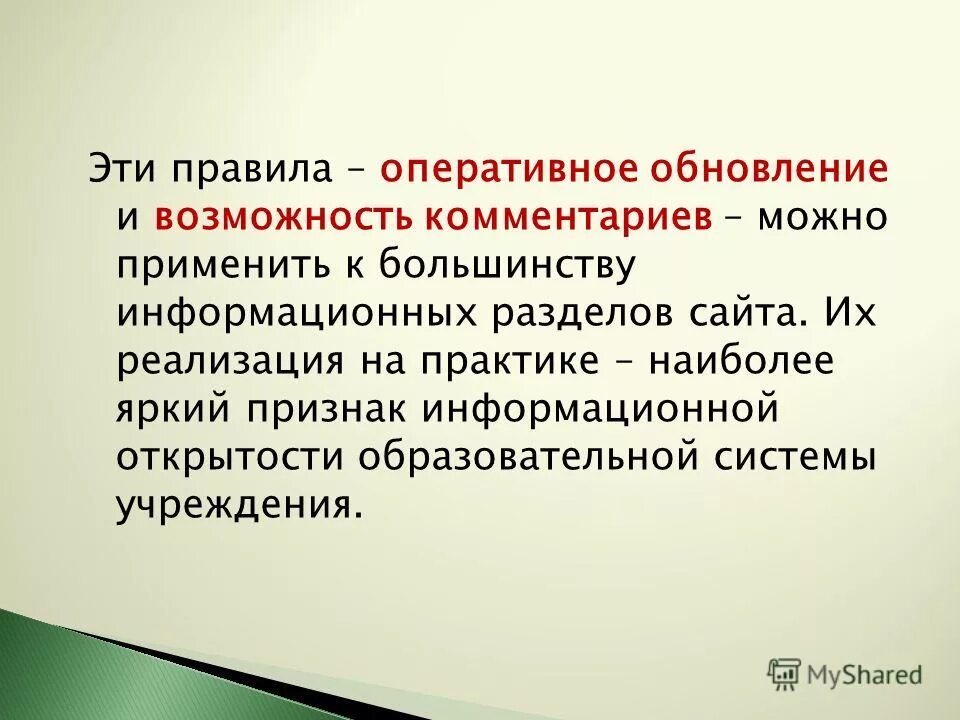 Эти правила – оперативное обновление и возможность комментариев – можно применить к большинству информационных разделов сайта. Их реализация на практике – наиболее яркий признак информационной открытости образовательной системы учреждения.

MyShared